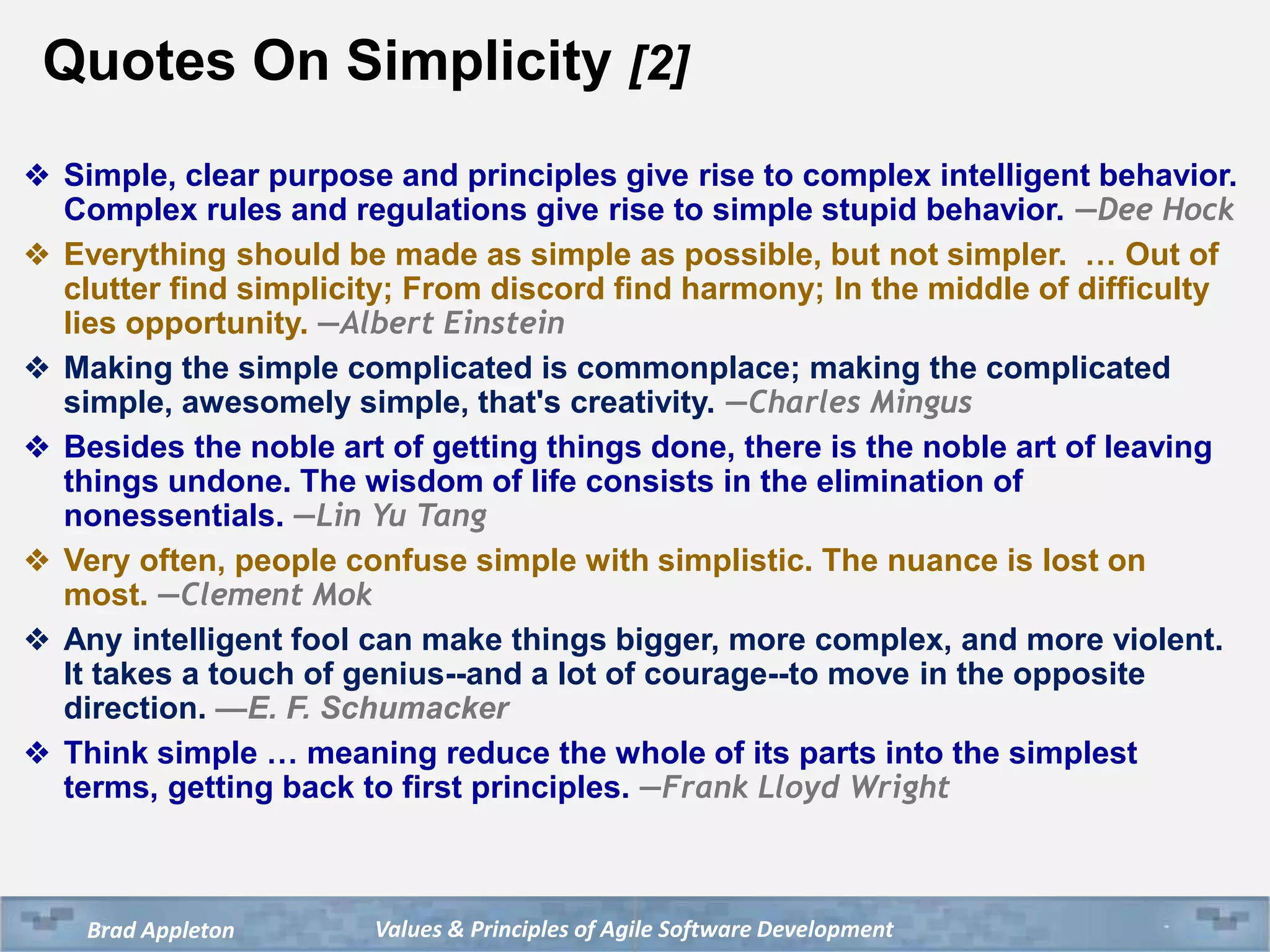 Quotes On Simplicity [2]

❖ Simple, clear purpose and principles give rise to complex intelligent behavior. Complex rules and regulations give rise to simple stupid behavior. —Dee Hock

❖ Everything should be made as simple as possible, but not simpler. … Out of clutter find simplicity; From discord find harmony; In the middle of difficulty lies opportunity. —Albert Einstein

❖ Making the simple complicated is commonplace; making the complicated simple, awesomely simple, that's creativity. —Charles Mingus

❖ Besides the noble art of getting things done, there is the noble art of leaving things undone. The wisdom of life consists in the elimination of nonessentials. —Lin Yu Tang

❖ Very often, people confuse simple with simplistic. The nuance is lost on most. —Clement Mok

❖ Any intelligent fool can make things bigger, more complex, and more violent. It takes a touch of genius--and a lot of courage--to move in the opposite direction. —E. F. Schumacker

❖ Think simple … meaning reduce the whole of its parts into the simplest terms, getting back to first principles. —Frank Lloyd Wright

Brad Appleton    Values & Principles of Agile Software Development